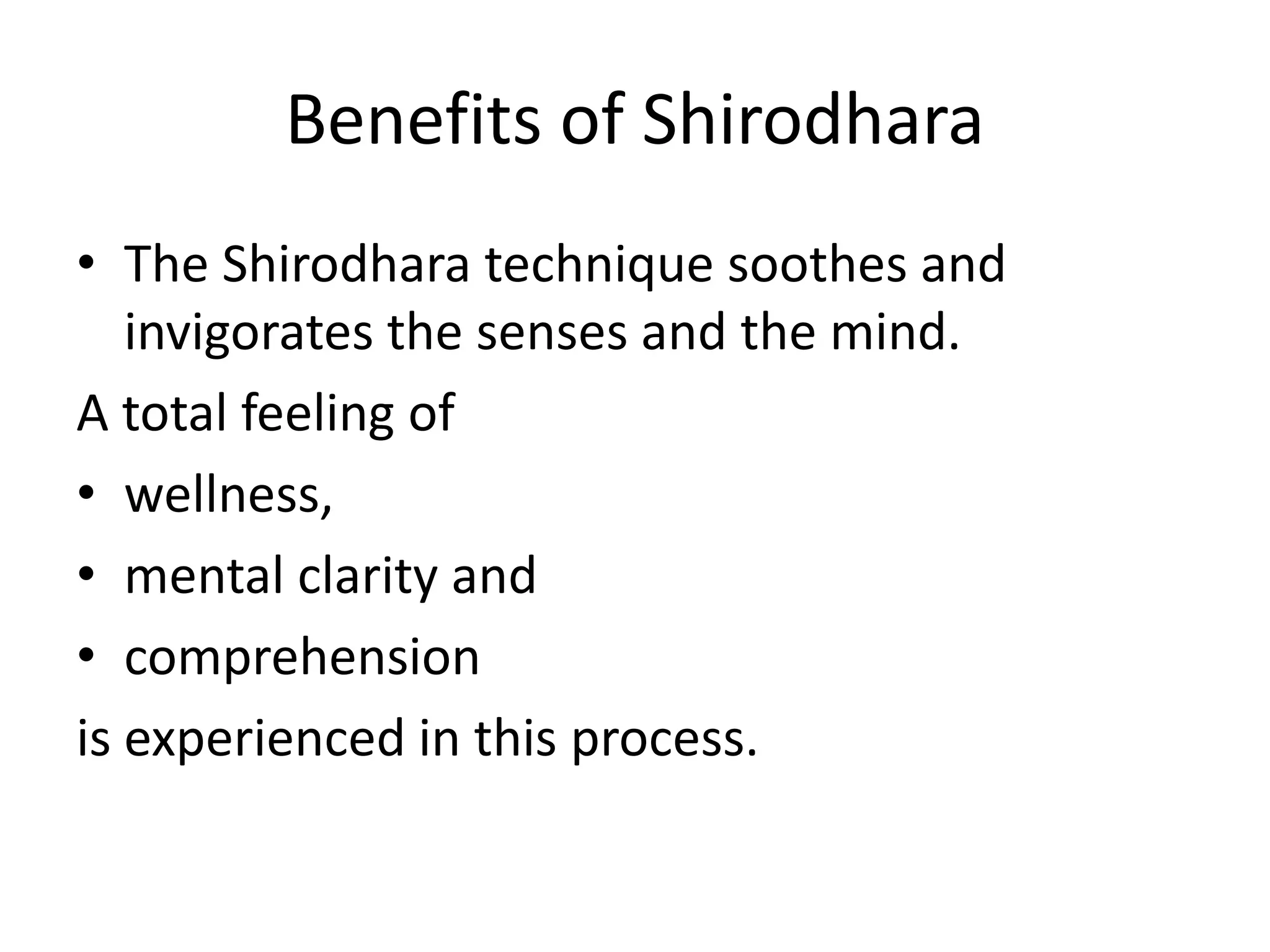 Benefits of Shirodhara

• The Shirodhara technique soothes and invigorates the senses and the mind.

A total feeling of

• wellness,

• mental clarity and

• comprehension

is experienced in this process.